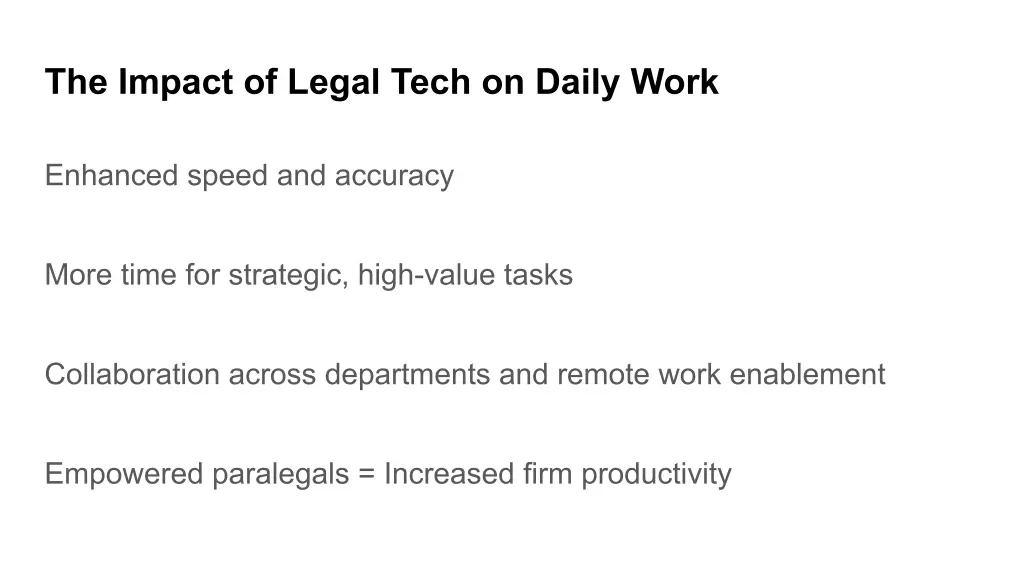 The Impact of Legal Tech on Daily Work

Enhanced speed and accuracy

More time for strategic, high-value tasks

Collaboration across departments and remote work enablement

Empowered paralegals = Increased firm productivity